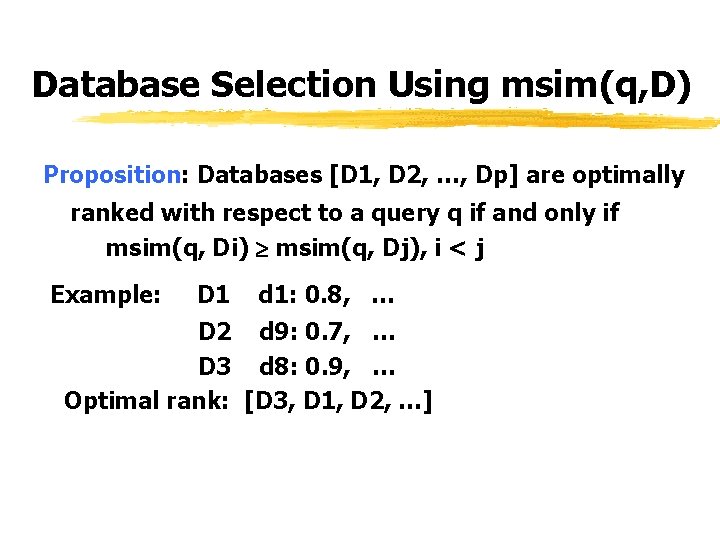 Database Selection Using msim(q,D)

Proposition: Databases [D1, D2, …, Dp] are optimally ranked with respect to a query q if and only if msim(q, Di) $\geq$ msim(q, Dj), i < j

Example: D1 d1: 0.8, …
D2 d9: 0.7, …
D3 d8: 0.9, …
Optimal rank: [D3, D1, D2, …]